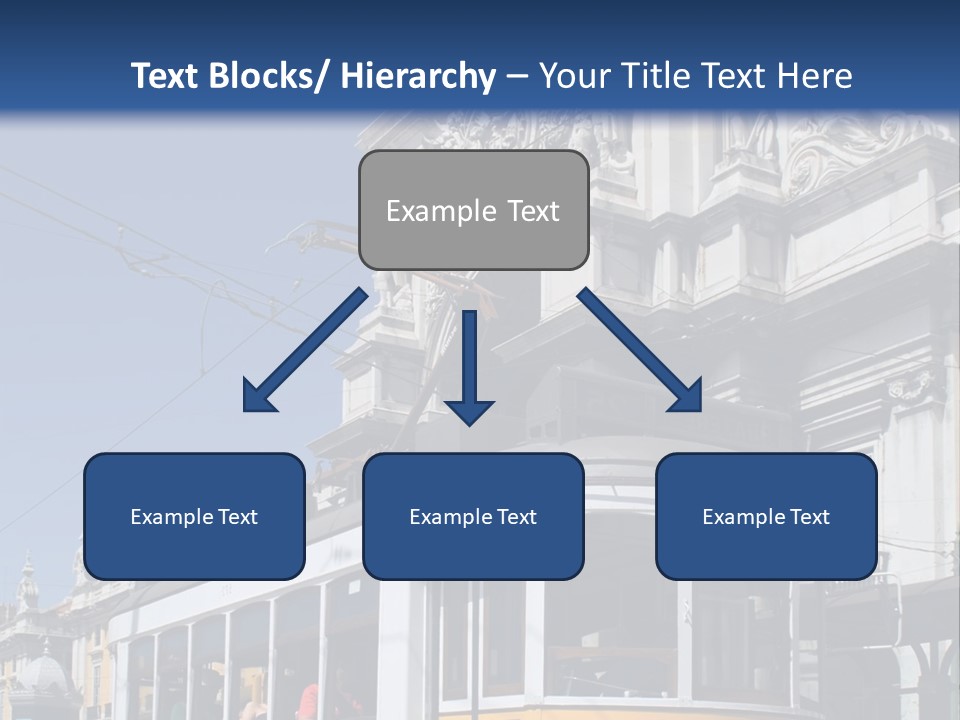 Text Blocks/ Hierarchy – Your Title Text Here

Example Text

Example Text

Example Text

Example Text